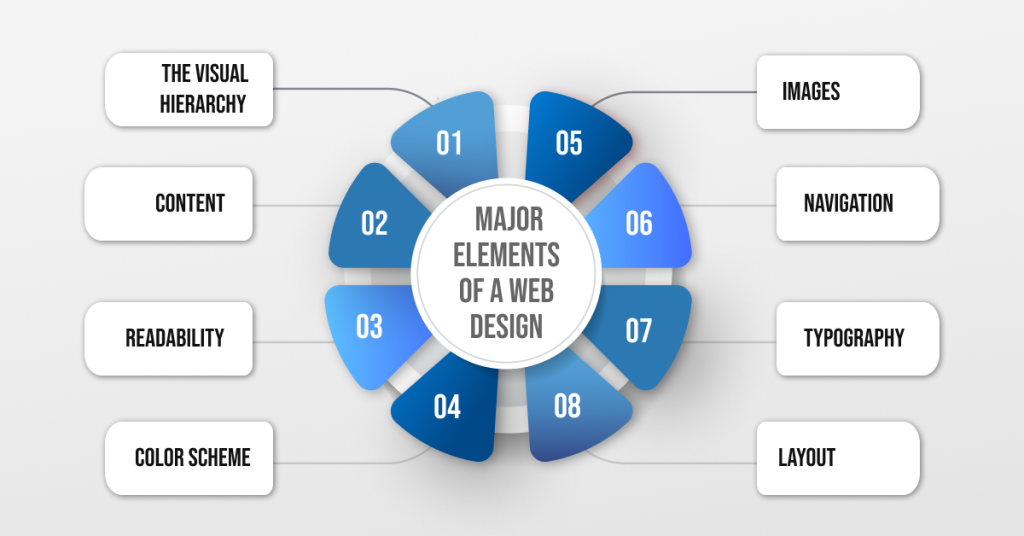 MAJOR ELEMENTS OF A WEB DESIGN

01
THE VISUAL HIERARCHY

02
CONTENT

03
READABILITY

04
COLOR SCHEME

05
IMAGES

06
NAVIGATION

07
TYPOGRAPHY

08
LAYOUT